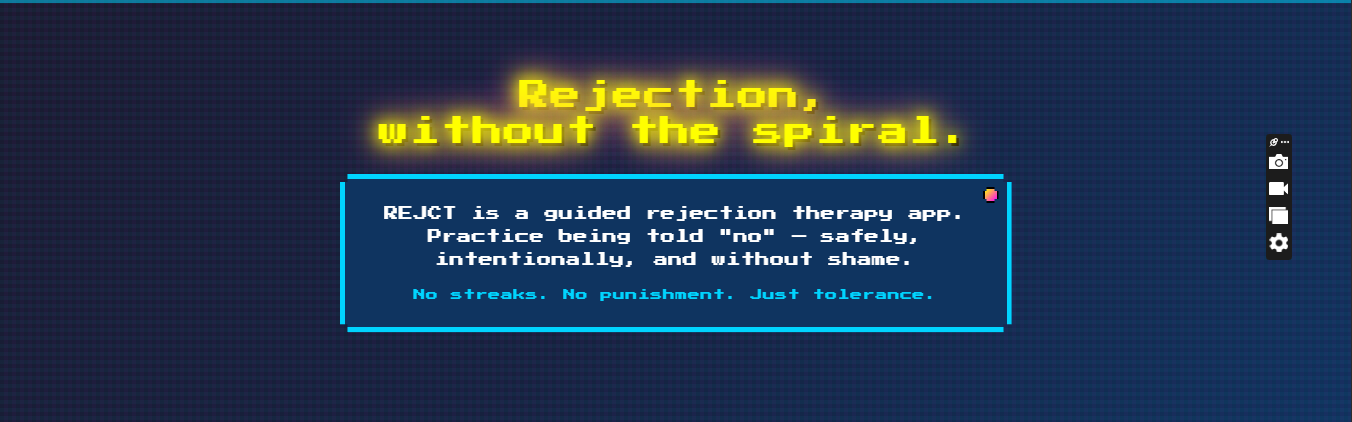 Rejection,
without the spiral.

REJCT is a guided rejection therapy app. Practice being told "no" — safely, intentionally, and without shame.

No streaks. No punishment. Just tolerance.